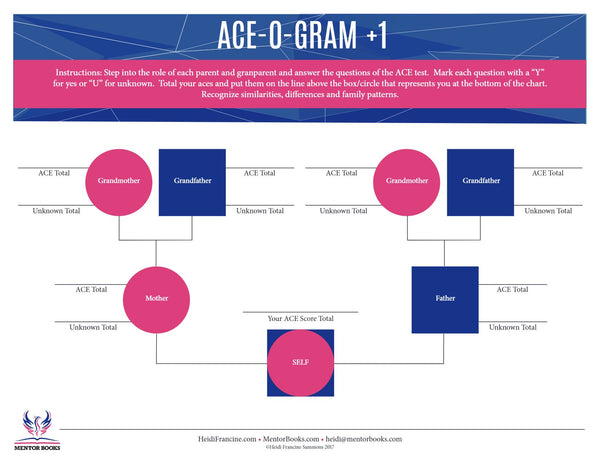 ACE-O-GRAM +1

Instructions: Step into the role of each parent and granparent and answer the questions of the ACE test. Mark each question with a "Y" for yes or "U" for unknown. Total your aces and put them on the line above the box/circle that represents you at the bottom of the chart. Recognize similarities, differences and family patterns.

ACE Total
Unknown Total
Grandmother
Grandfather
ACE Total
Unknown Total

ACE Total
Unknown Total
Grandmother
Grandfather
ACE Total
Unknown Total

ACE Total
Unknown Total
Mother

Your ACE Score Total
SELF

Father
ACE Total
Unknown Total

MENTOR BOOKS

HeidiFrancine.com • MentorBooks.com • heidi@mentorbooks.com
©Heidi Francine Sammons 2017